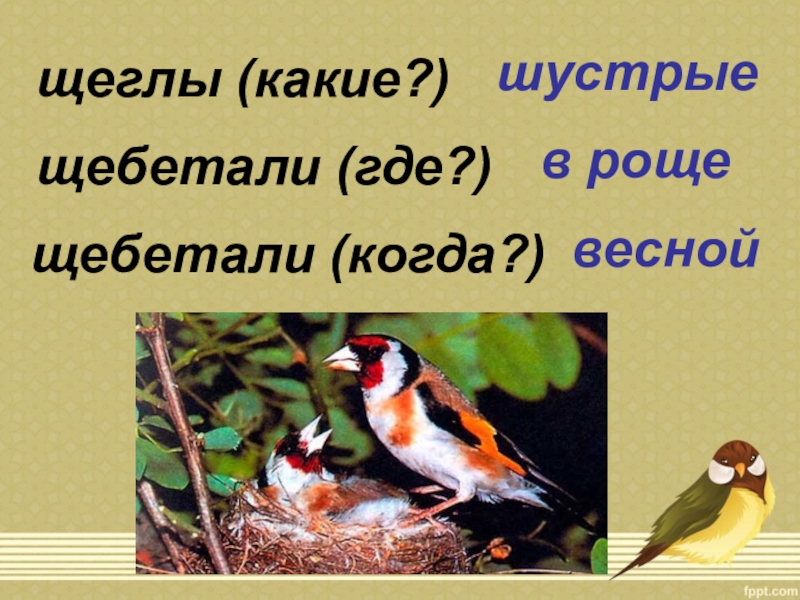 щеглы (какие?) шустрые
щебетали (где?) в роще
щебетали (когда?) весной

fppt.com